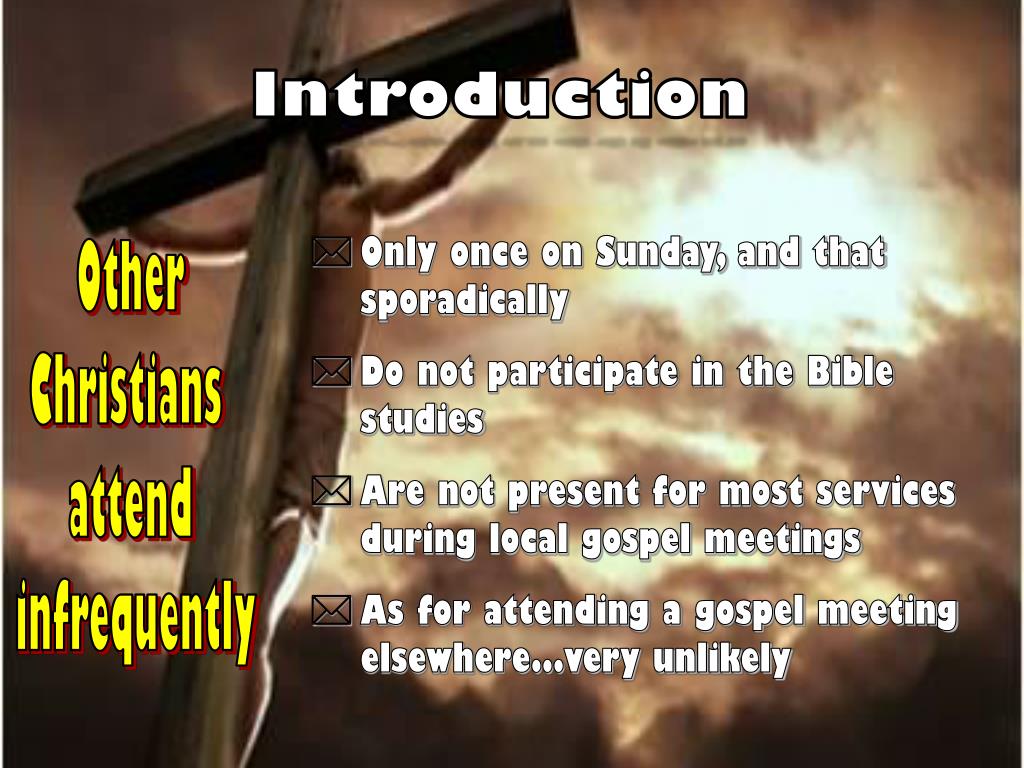 Introduction

Other Christians attend infrequently

Only once on Sunday, and that sporadically

Do not participate in the Bible studies

Are not present for most services during local gospel meetings

As for attending a gospel meeting elsewhere…very unlikely